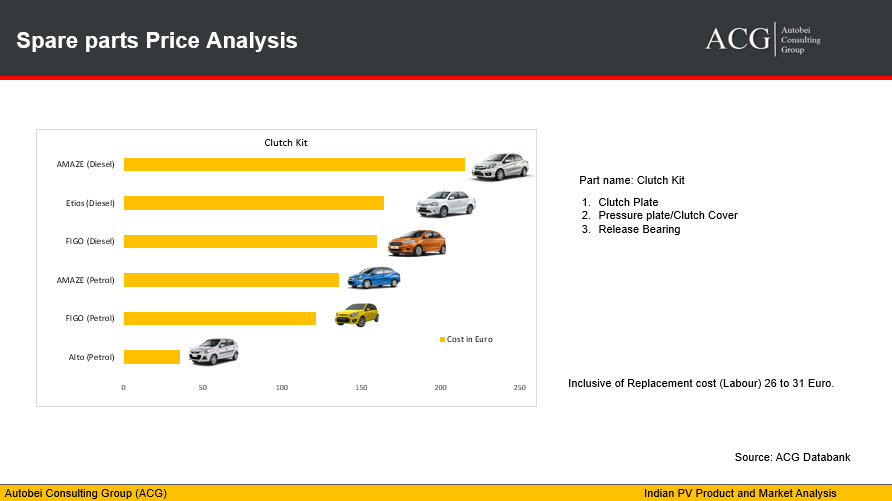 Spare parts Price Analysis

ACG Autobei Consulting Group

Clutch Kit

AMAZE (Diesel)
Etios (Diesel)
FIGO (Diesel)
AMAZE (Petrol)
FIGO (Petrol)
Alto (Petrol)

Cost in Euro

0 50 100 150 200 250

Part name: Clutch Kit

1. Clutch Plate
2. Pressure plate/Clutch Cover
3. Release Bearing

Inclusive of Replacement cost (Labour) 26 to 31 Euro.

Source: ACG Databank

Autobei Consulting Group (ACG)

Indian PV Product and Market Analysis